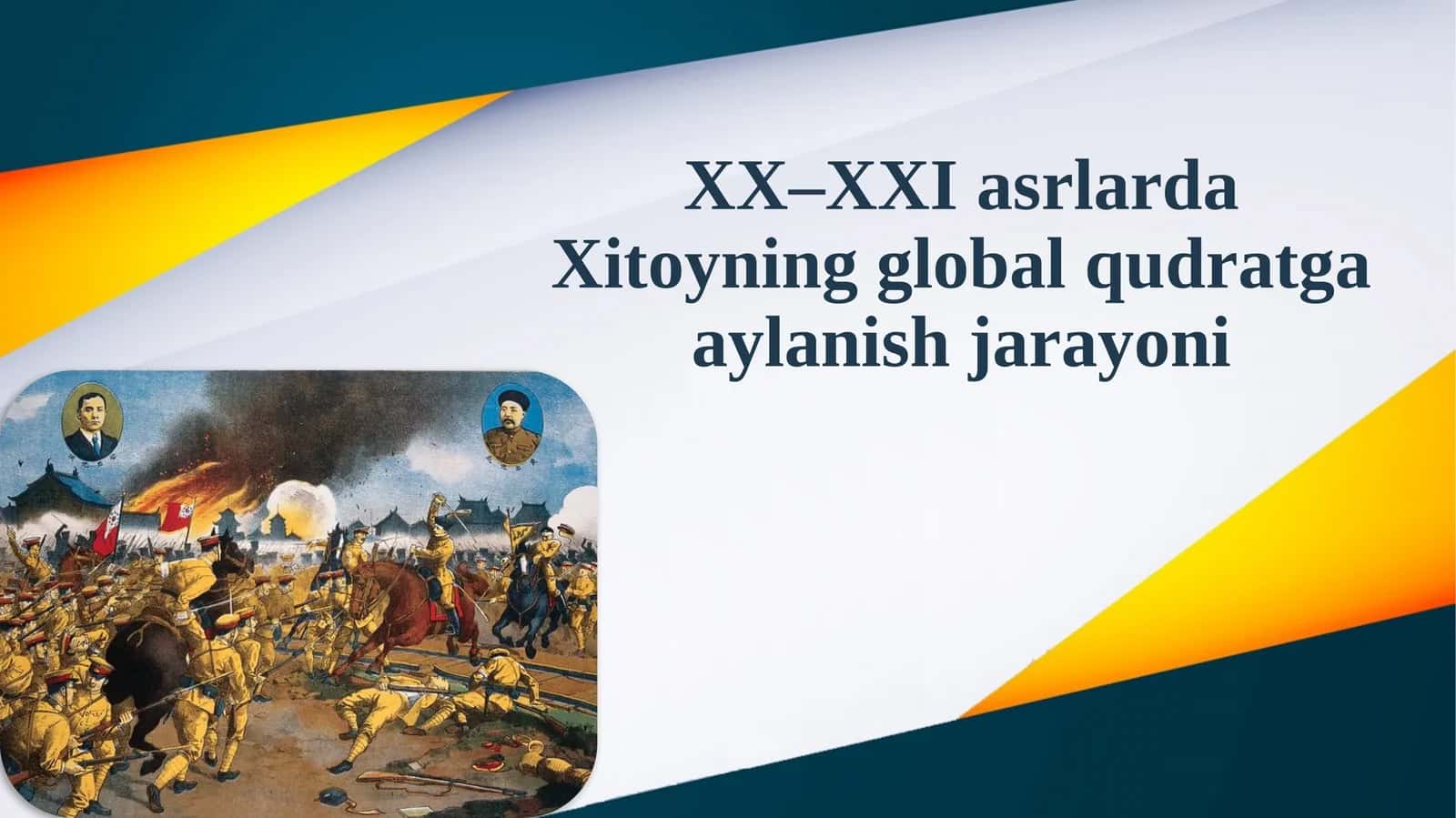 XX–XXI asrlarda Xitoyning global qudratga aylanish jarayoni